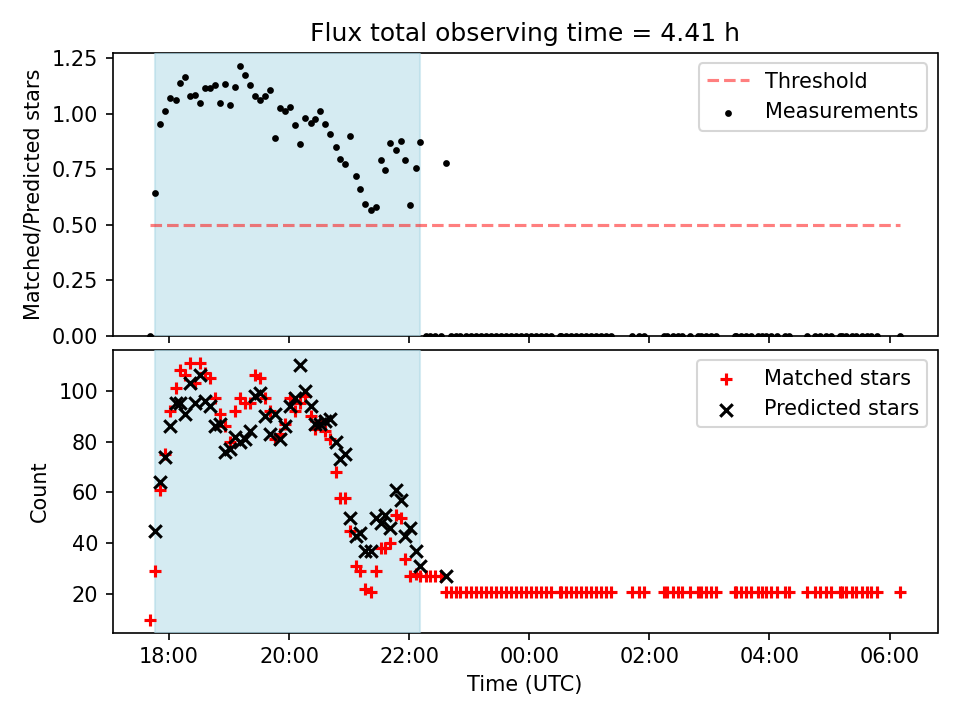 Flux total observing time = 4.41 h

Matched/Predicted stars

1.25
1.00
0.75
0.50
0.25
0.00

Threshold
Measurements

Count

100
80
60
40
20

Matched stars
Predicted stars

18:00
20:00
22:00
00:00
02:00
04:00
06:00

Time (UTC)